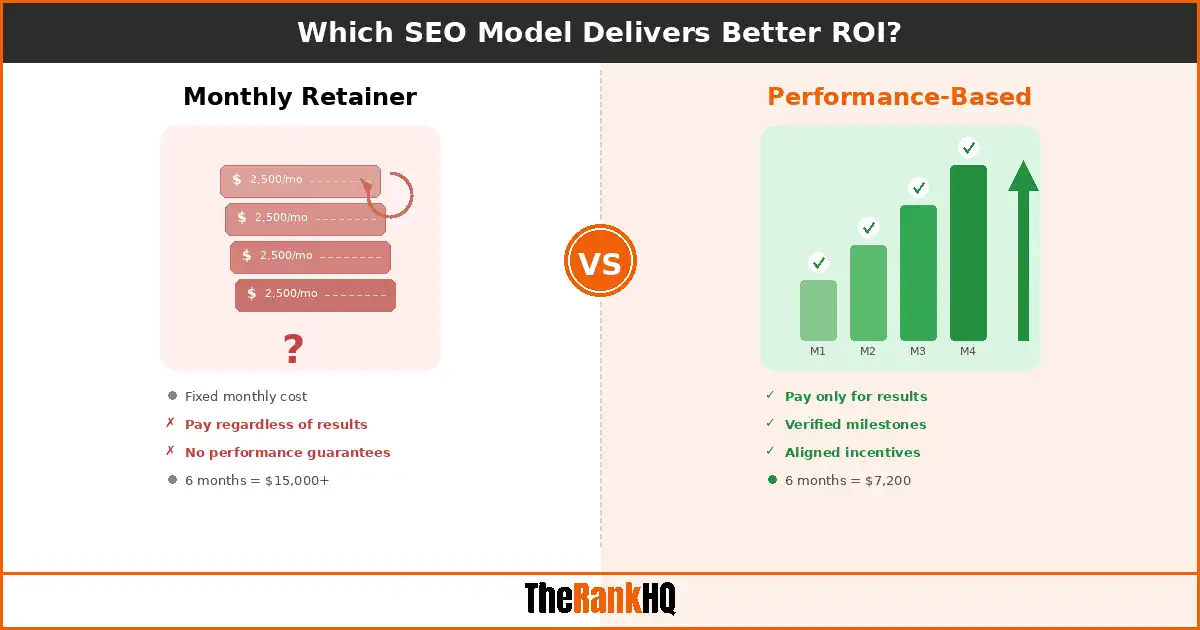 Which SEO Model Delivers Better ROI?

Monthly Retainer

$ 2,500/mo
$ 2,500/mo
$ 2,500/mo
$ 2,500/mo

?

Fixed monthly cost
✗ Pay regardless of results
✗ No performance guarantees
6 months = $15,000+

VS

Performance-Based

M1 M2 M3 M4

✓ Pay only for results
✓ Verified milestones
✓ Aligned incentives
6 months = $7,200

TheRankHQ